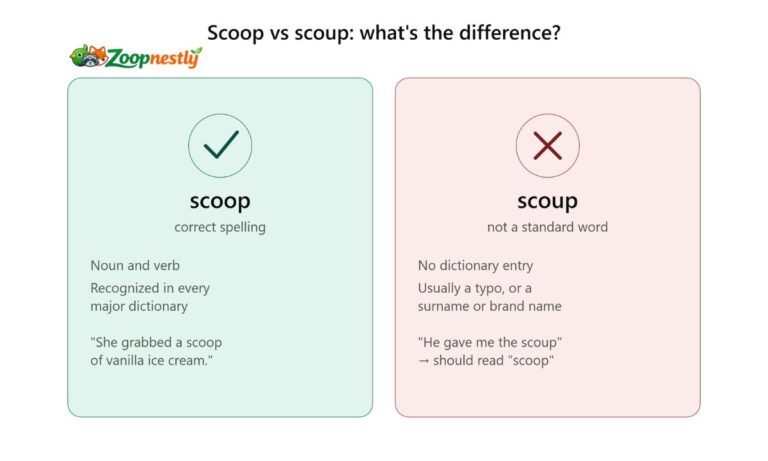 Scoop vs scoup: what's the difference?

Zoopnestly

scoop
correct spelling

Noun and verb

Recognized in every major dictionary

"She grabbed a scoop of vanilla ice cream."

scoup
not a standard word

No dictionary entry

Usually a typo, or a surname or brand name

"He gave me the scoup" → should read "scoop"